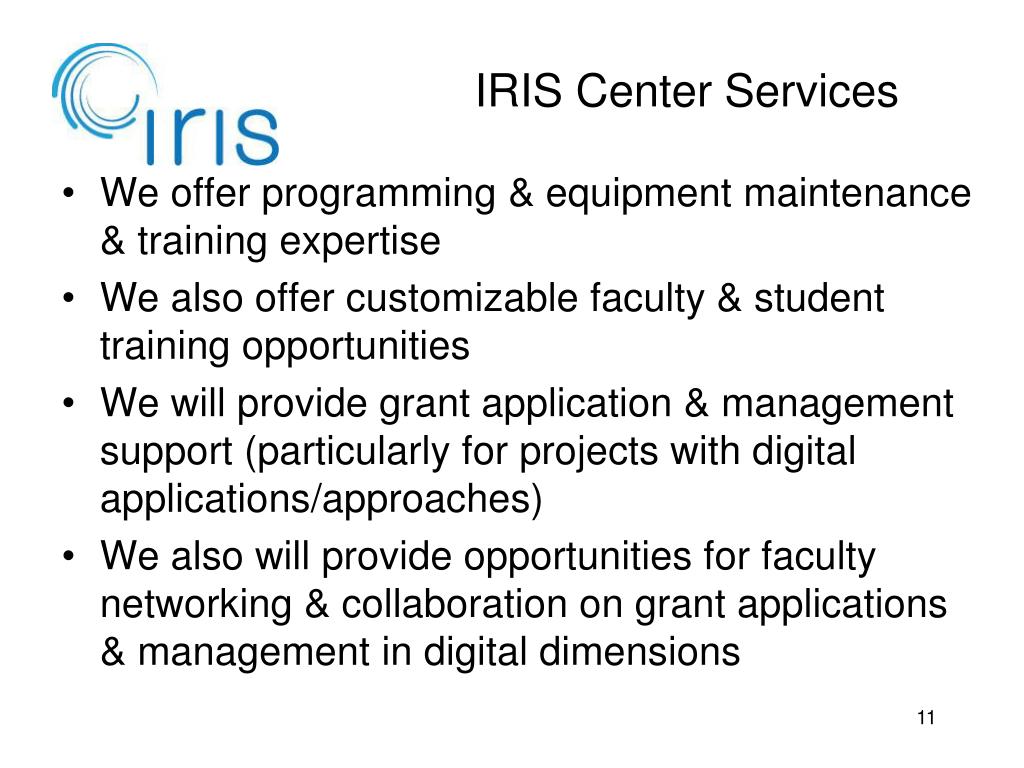 iris

IRIS Center Services

• We offer programming & equipment maintenance & training expertise
• We also offer customizable faculty & student training opportunities
• We will provide grant application & management support (particularly for projects with digital applications/approaches)
• We also will provide opportunities for faculty networking & collaboration on grant applications & management in digital dimensions

11